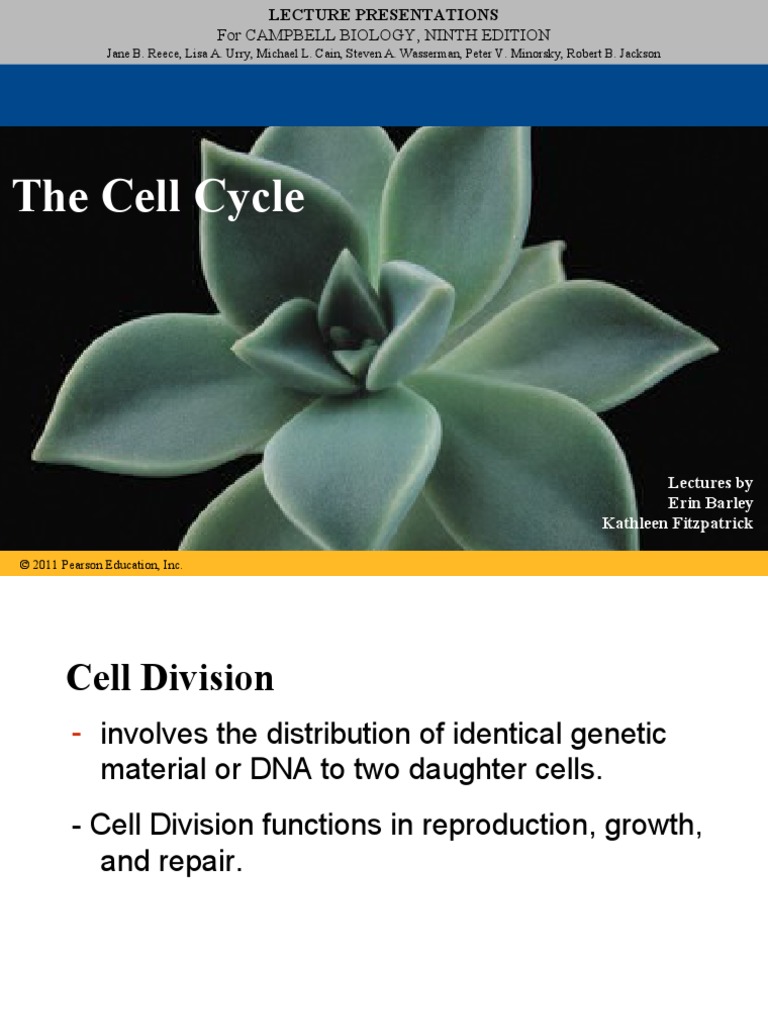 LECTURE PRESENTATIONS
For CAMPBELL BIOLOGY, NINTH EDITION
Jane B. Reece, Lisa A. Urry, Michael L. Cain, Steven A. Wasserman, Peter V. Minorsky, Robert B. Jackson

The Cell Cycle

Lectures by
Erin Barley
Kathleen Fitzpatrick

© 2011 Pearson Education, Inc.

Cell Division

- involves the distribution of identical genetic material or DNA to two daughter cells.

- Cell Division functions in reproduction, growth, and repair.